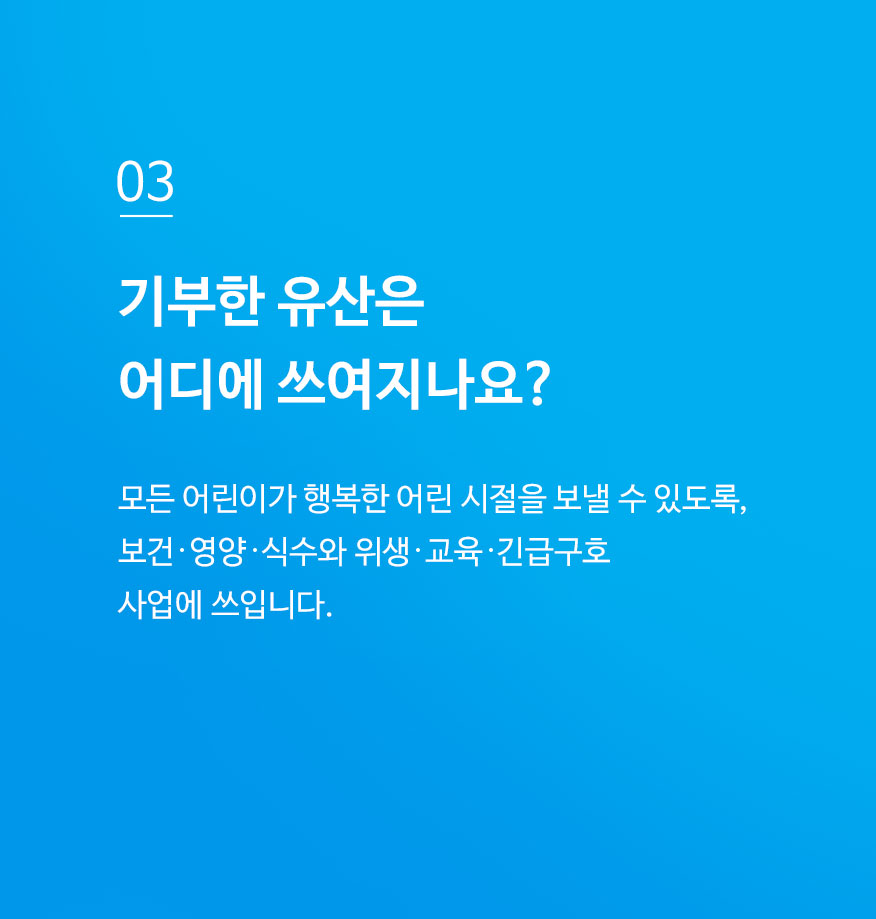 03

기부한 유산은
어디에 쓰여지나요?

모든 어린이가 행복한 어린 시절을 보낼 수 있도록,
보건·영양·식수와 위생·교육·긴급구호
사업에 쓰입니다.